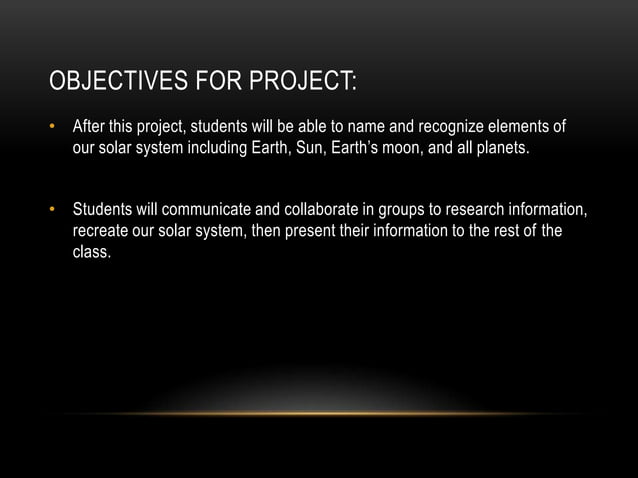 OBJECTIVES FOR PROJECT:

• After this project, students will be able to name and recognize elements of our solar system including Earth, Sun, Earth's moon, and all planets.

• Students will communicate and collaborate in groups to research information, recreate our solar system, then present their information to the rest of the class.